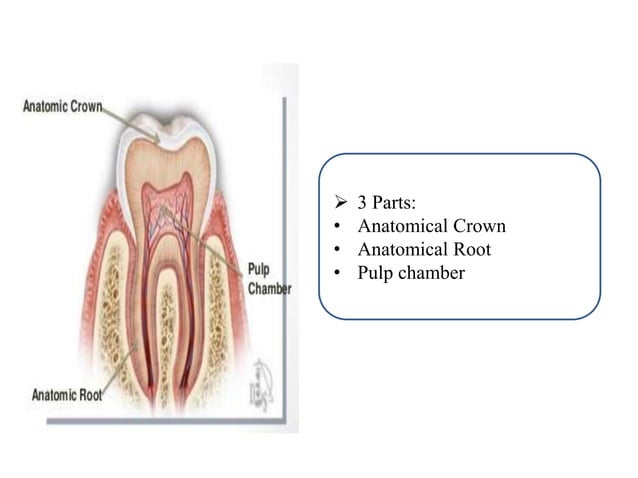 Anatomic Crown

Pulp Chamber

Anatomic Root

➢ 3 Parts:
• Anatomical Crown
• Anatomical Root
• Pulp chamber